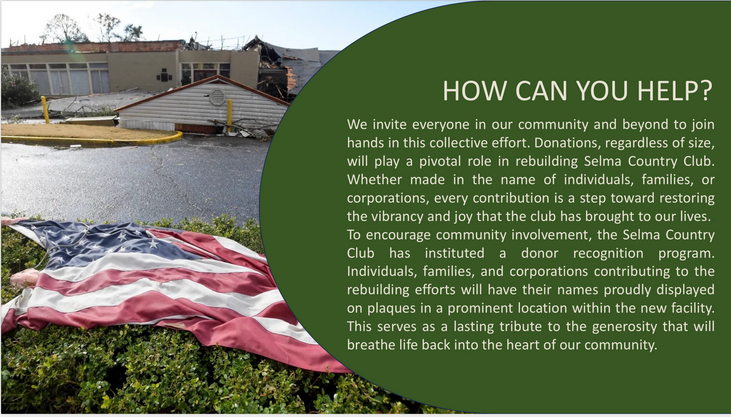 HOW CAN YOU HELP?

We invite everyone in our community and beyond to join hands in this collective effort. Donations, regardless of size, will play a pivotal role in rebuilding Selma Country Club. Whether made in the name of individuals, families, or corporations, every contribution is a step toward restoring the vibrancy and joy that the club has brought to our lives.

To encourage community involvement, the Selma Country Club has instituted a donor recognition program. Individuals, families, and corporations contributing to the rebuilding efforts will have their names proudly displayed on plaques in a prominent location within the new facility. This serves as a lasting tribute to the generosity that will breathe life back into the heart of our community.